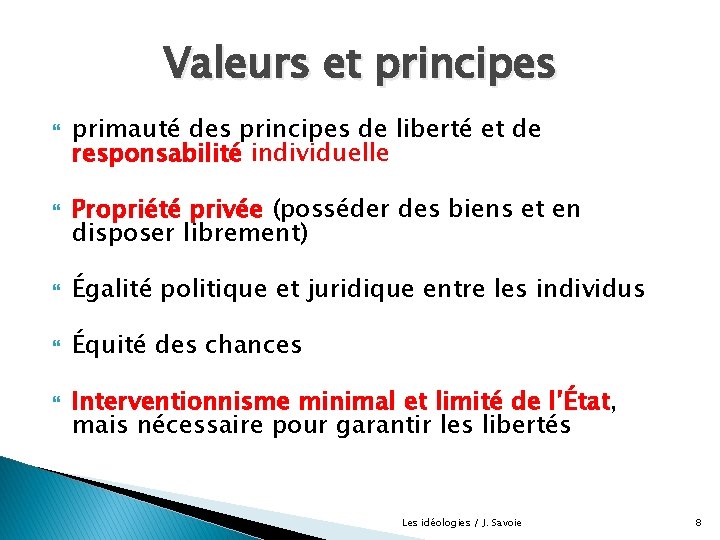 Valeurs et principes

primauté des principes de liberté et de responsabilité individuelle

Propriété privée (posséder des biens et en disposer librement)

Égalité politique et juridique entre les individus

Équité des chances

Interventionnisme minimal et limité de l'État, mais nécessaire pour garantir les libertés

Les idéologies / J. Savoie

8